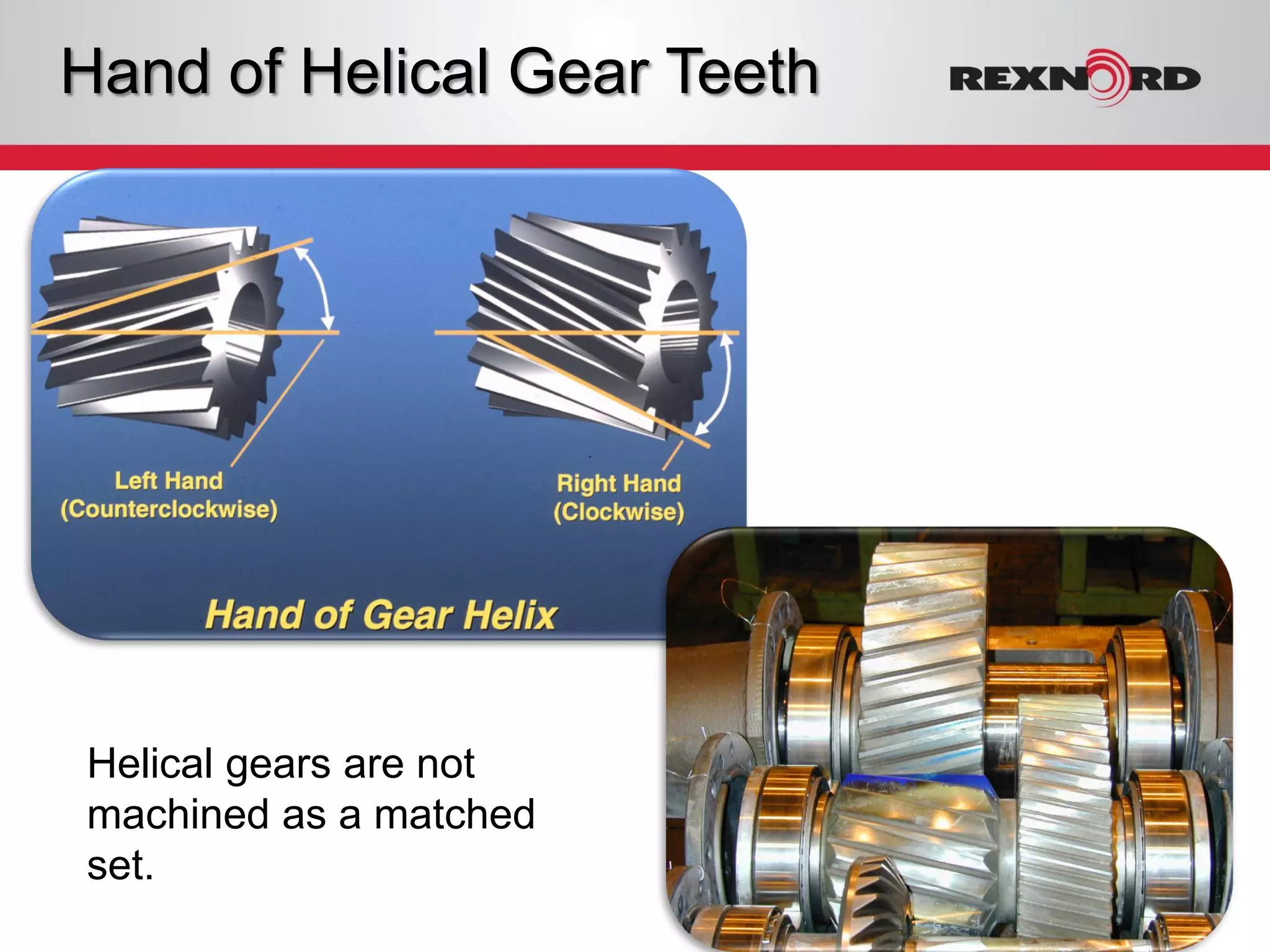 Hand of Helical Gear Teeth

REXNORD

Left Hand
(Counterclockwise)

Right Hand
(Clockwise)

Hand of Gear Helix

Helical gears are not machined as a matched set.